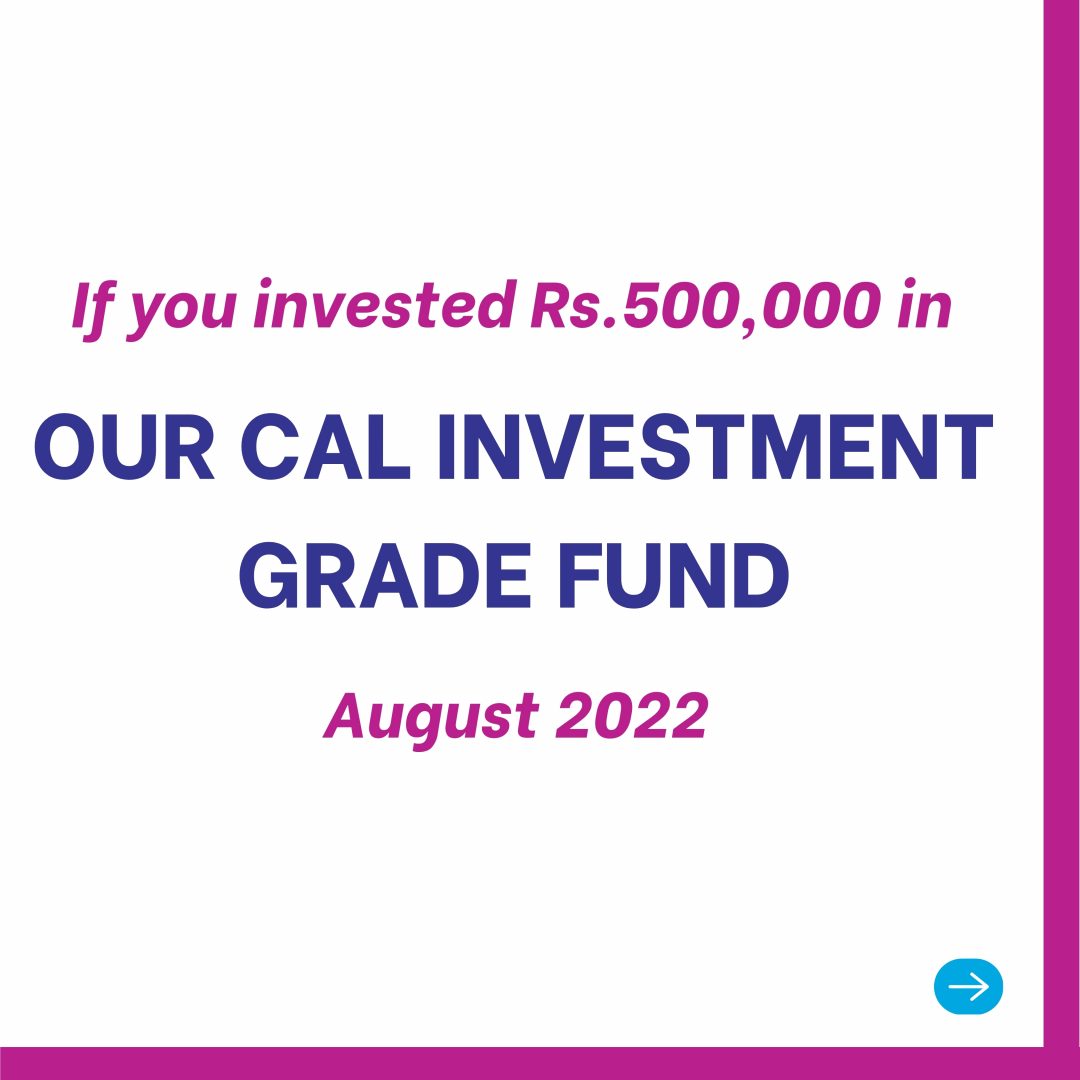 If you invested Rs.500,000 in

OUR CAL INVESTMENT GRADE FUND

August 2022